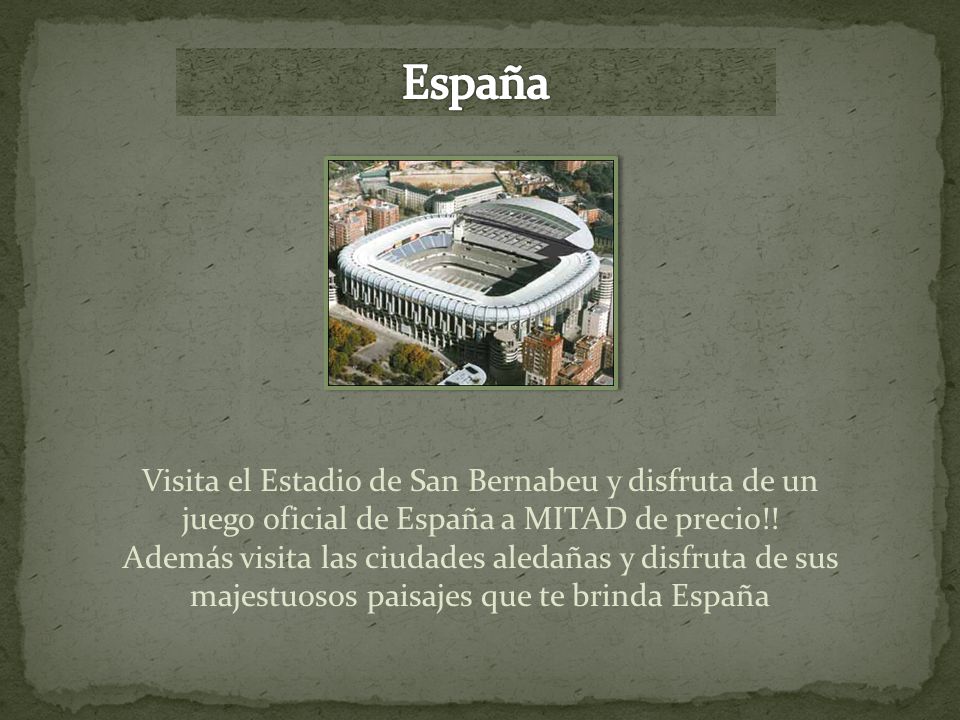 España

Visita el Estadio de San Bernabeu y disfruta de un juego oficial de España a MITAD de precio!! Además visita las ciudades aledañas y disfruta de sus majestuosos paisajes que te brinda España